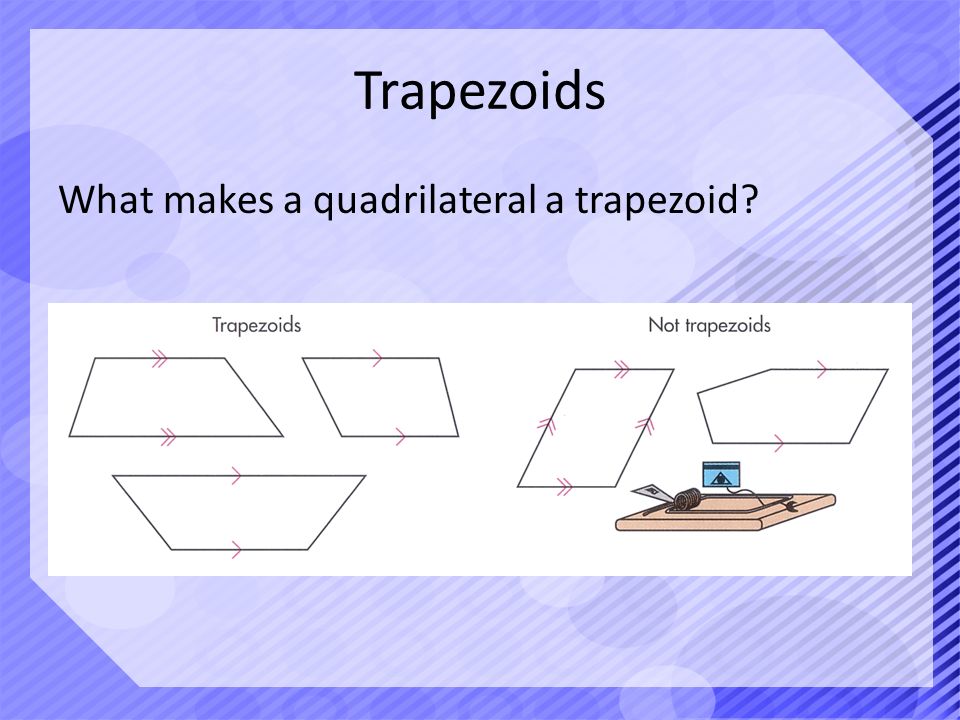 Trapezoids

What makes a quadrilateral a trapezoid?

Trapezoids

Not trapezoids